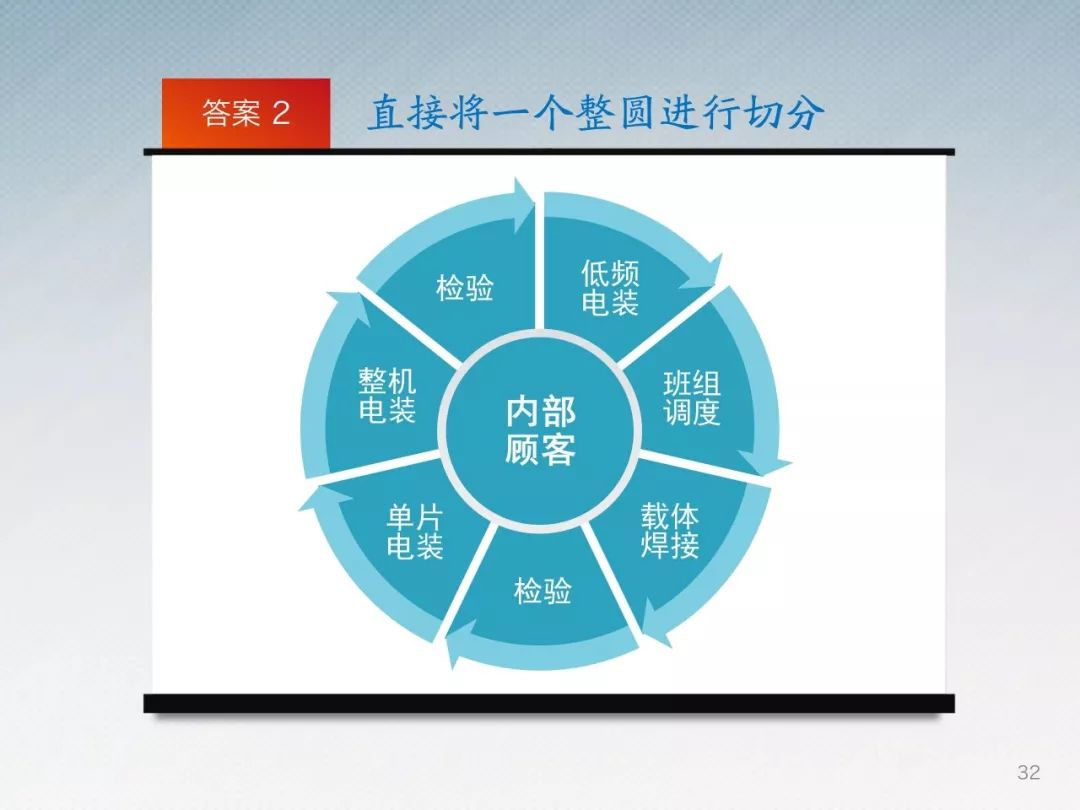 答案 2

直接将一个整圆进行切分

内部顾客

低频电装

班组调度

载体焊接

检验

单片电装

整机电装

检验

32